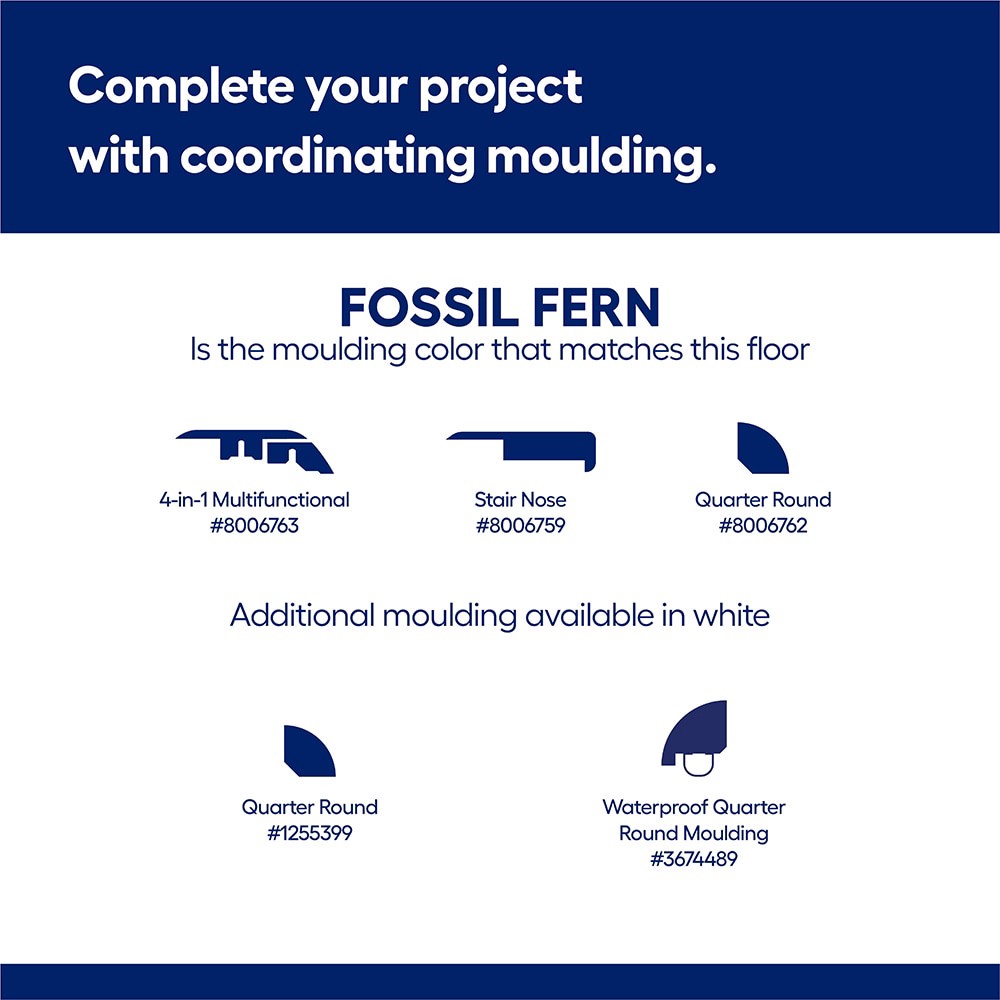 Complete your project with coordinating moulding.

FOSSIL FERN
Is the moulding color that matches this floor

4-in-1 Multifunctional
#8006763

Stair Nose
#8006759

Quarter Round
#8006762

Additional moulding available in white

Quarter Round
#1255399

Waterproof Quarter Round Moulding
#3674489